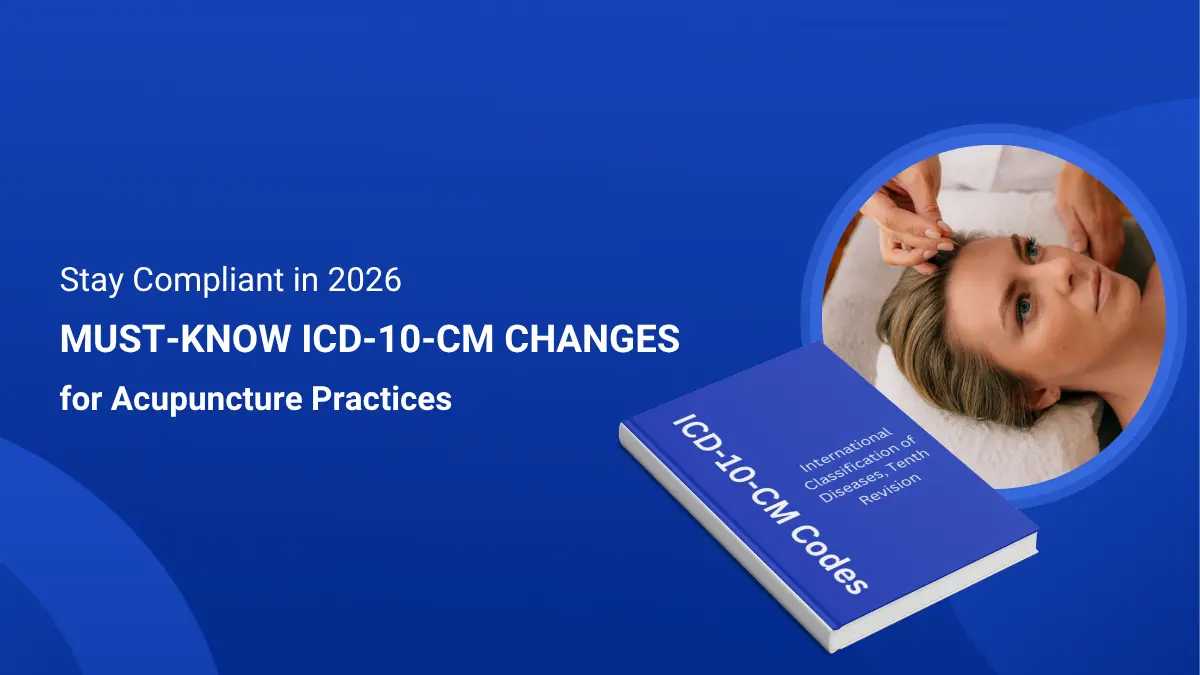 Stay Compliant in 2026
MUST-KNOW ICD-10-CM CHANGES
for Acupuncture Practices

ICD-10-CM Codes
International Classification of Diseases, Tenth Revision